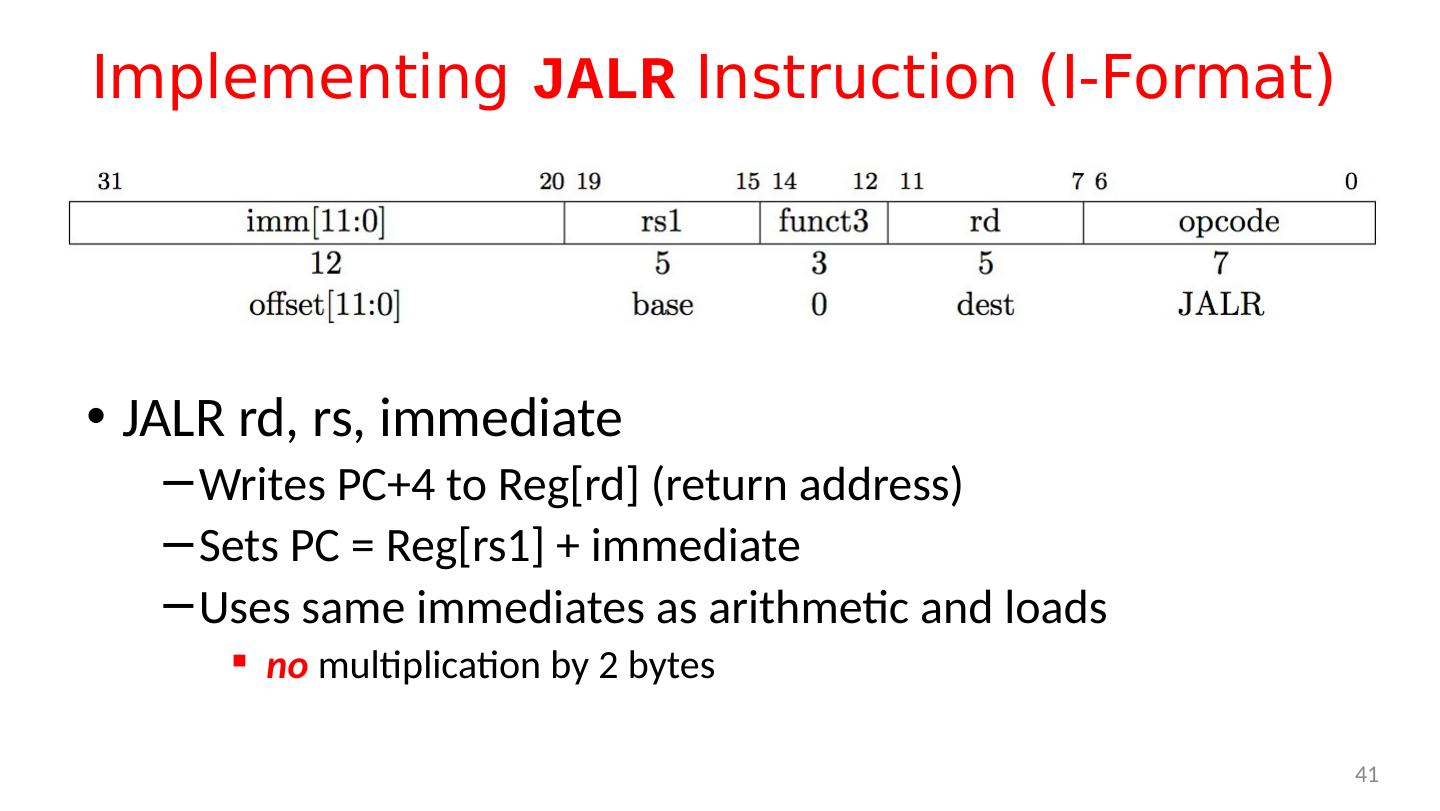 Implementing JALR Instruction (I-Format)

| 31 20 | 19 15 | 14 12 | 11 7 | 6 0 |
|---|---|---|---|---|
| imm[11:0] | rs1 | funct3 | rd | opcode |
| 12 | 5 | 3 | 5 | 7 |
| offset[11:0] | base | 0 | dest | JALR |

• JALR rd, rs, immediate
– Writes PC+4 to Reg[rd] (return address)
– Sets PC = Reg[rs1] + immediate
– Uses same immediates as arithmetic and loads
▪ no multiplication by 2 bytes

41